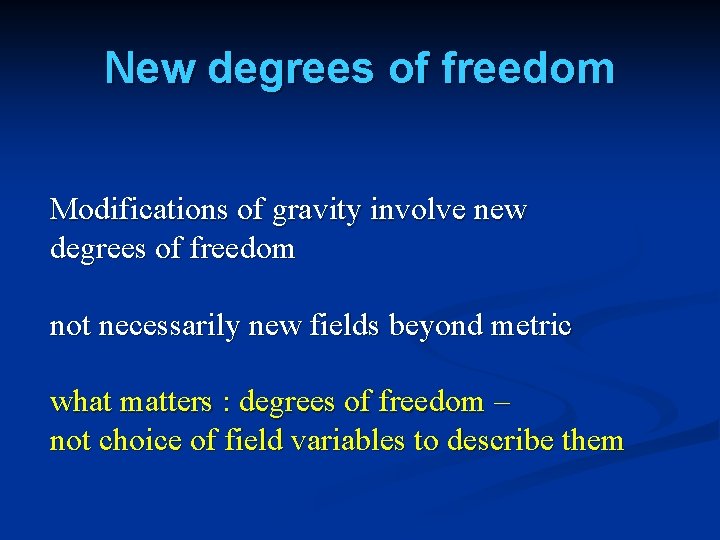 New degrees of freedom

Modifications of gravity involve new degrees of freedom

not necessarily new fields beyond metric

what matters : degrees of freedom –
not choice of field variables to describe them